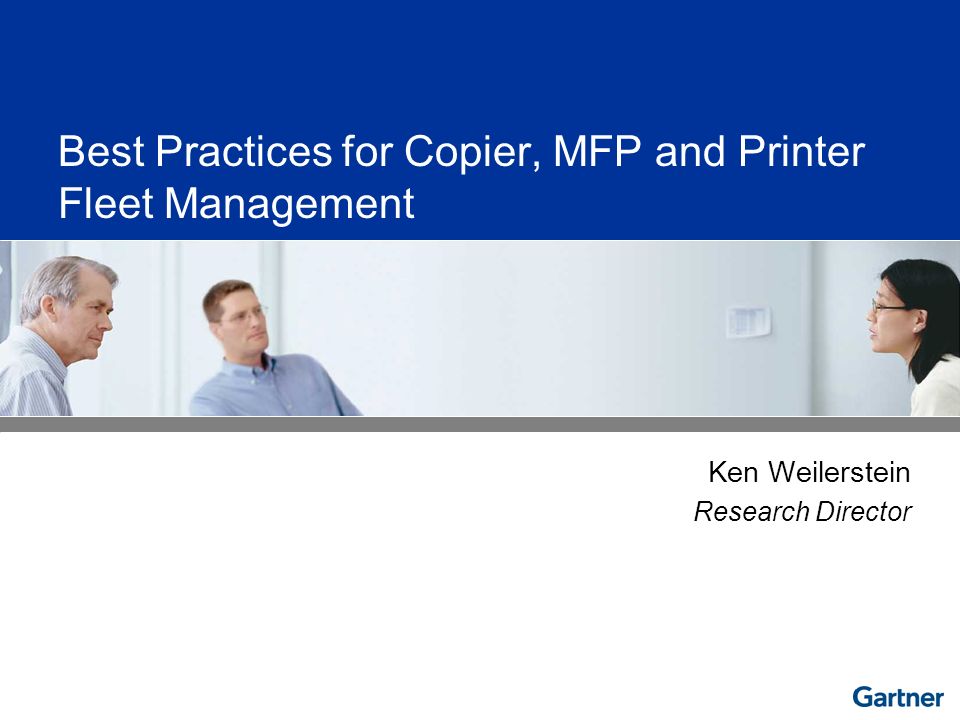 Best Practices for Copier, MFP and Printer Fleet Management

Ken Weilerstein
Research Director

Gartner